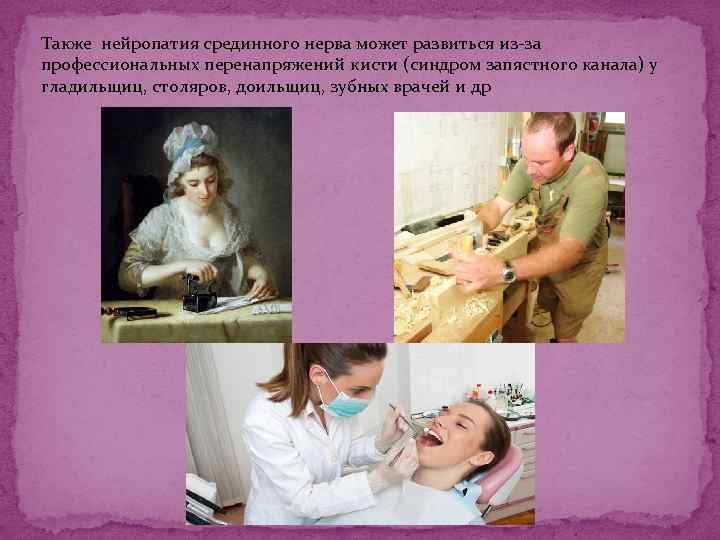 Также нейропатия срединного нерва может развиться из-за профессиональных перенапряжений кисти (синдром запястного канала) у гладильщиц, столяров, доильщиц, зубных врачей и др